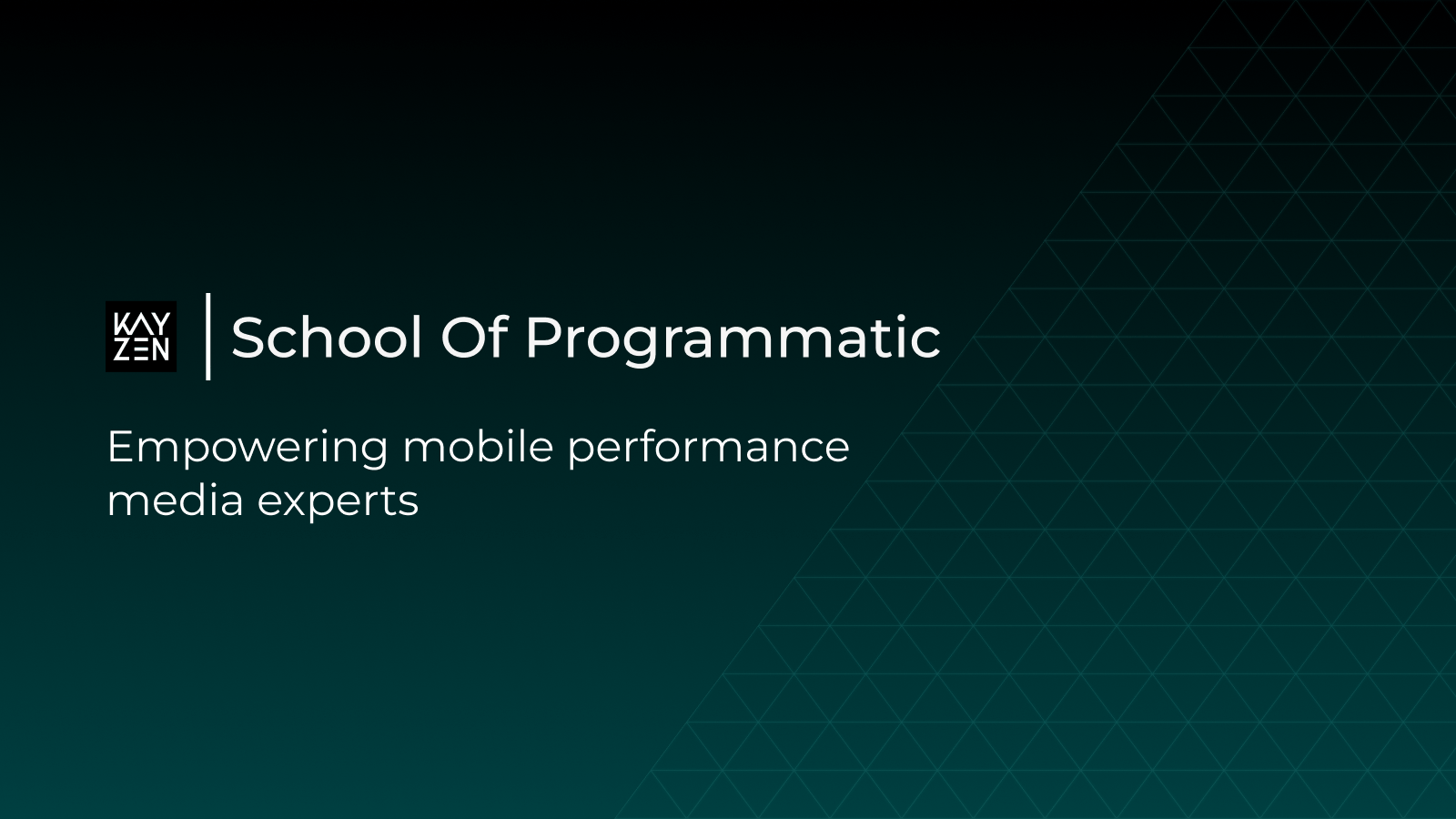 KAY ZEN

School Of Programmatic

Empowering mobile performance media experts